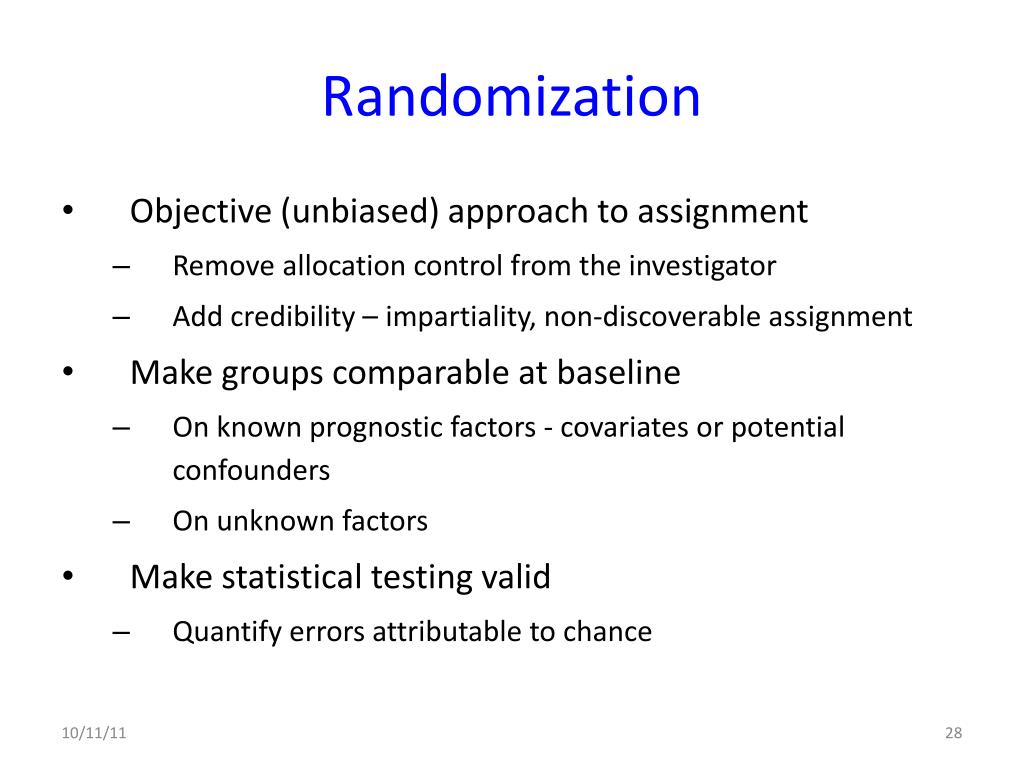 Randomization

• Objective (unbiased) approach to assignment
– Remove allocation control from the investigator
– Add credibility – impartiality, non-discoverable assignment
• Make groups comparable at baseline
– On known prognostic factors - covariates or potential confounders
– On unknown factors
• Make statistical testing valid
– Quantify errors attributable to chance

10/11/11

28